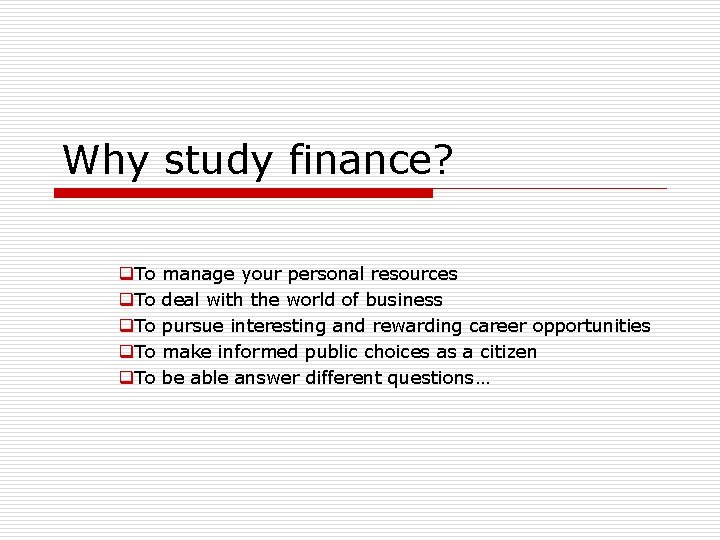 Why study finance?

❑To manage your personal resources
❑To deal with the world of business
❑To pursue interesting and rewarding career opportunities
❑To make informed public choices as a citizen
❑To be able answer different questions…